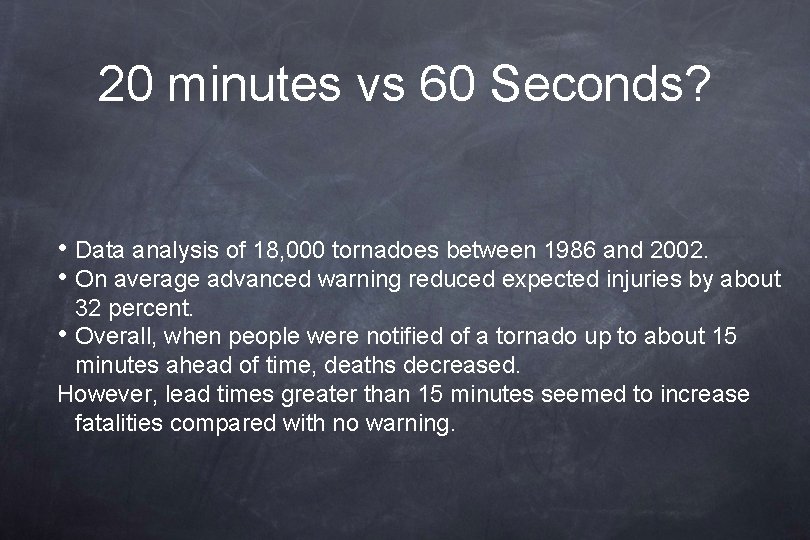 20 minutes vs 60 Seconds?

• Data analysis of 18,000 tornadoes between 1986 and 2002.
• On average advanced warning reduced expected injuries by about 32 percent.
• Overall, when people were notified of a tornado up to about 15 minutes ahead of time, deaths decreased.
However, lead times greater than 15 minutes seemed to increase fatalities compared with no warning.